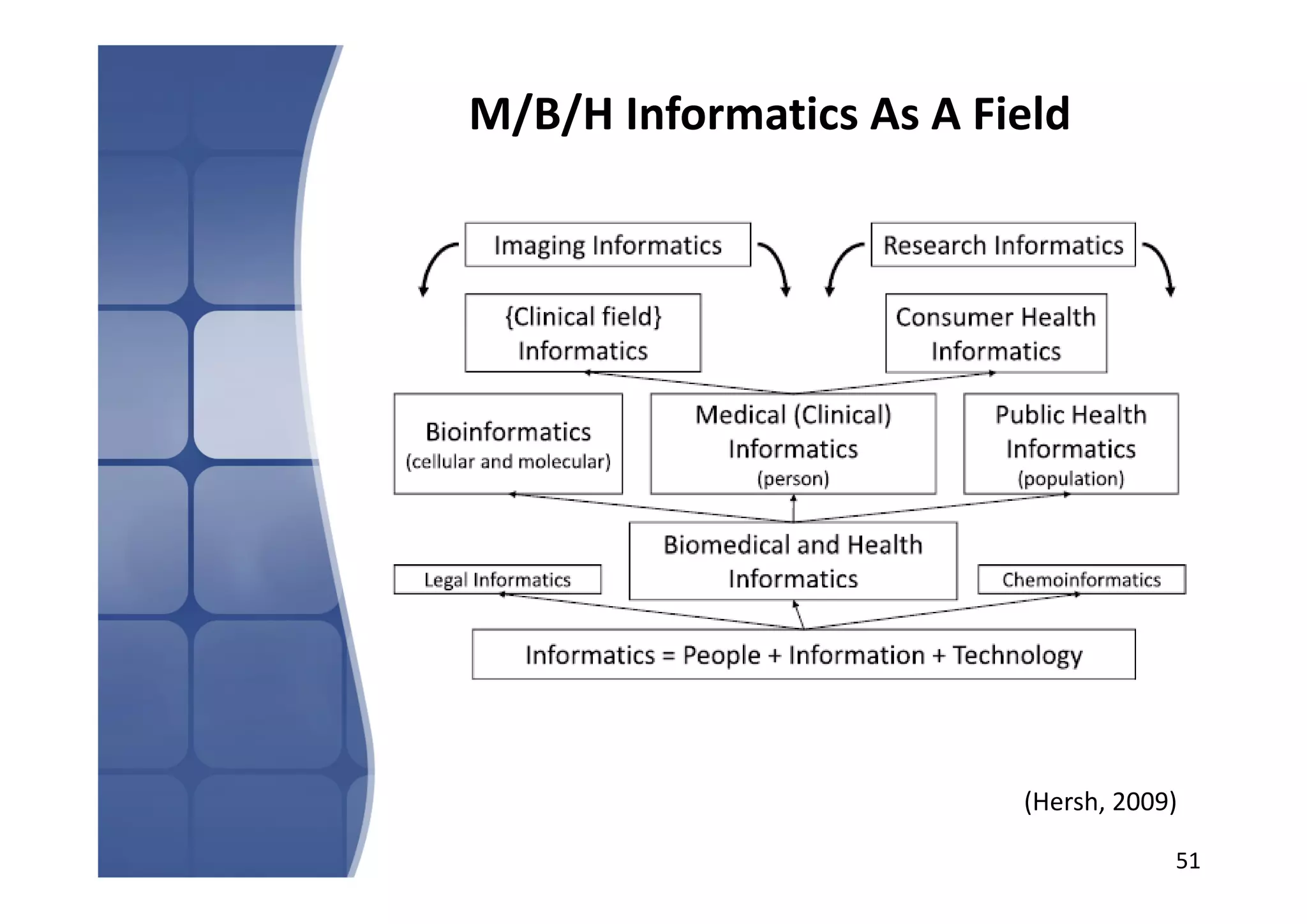 M/B/H Informatics As A Field

Imaging Informatics

Research Informatics

{Clinical field} Informatics

Consumer Health Informatics

Bioinformatics (cellular and molecular)

Medical (Clinical) Informatics (person)

Public Health Informatics (population)

Legal Informatics

Biomedical and Health Informatics

Chemoinformatics

Informatics = People + Information + Technology

(Hersh, 2009)

51